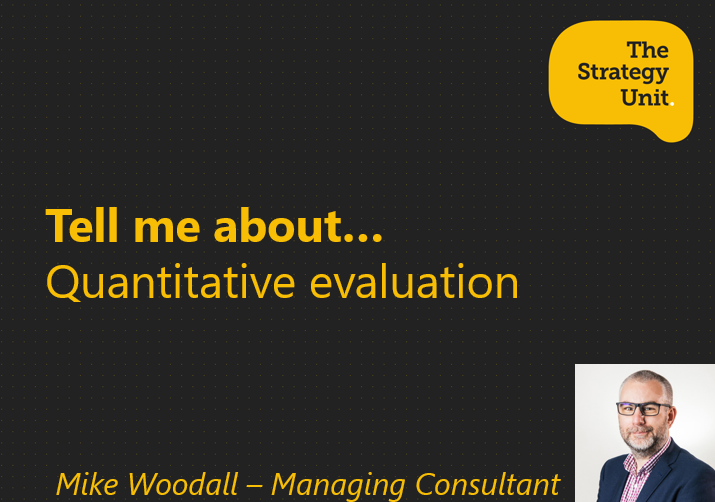 The Strategy Unit.

Tell me about...
Quantitative evaluation

Mike Woodall – Managing Consultant